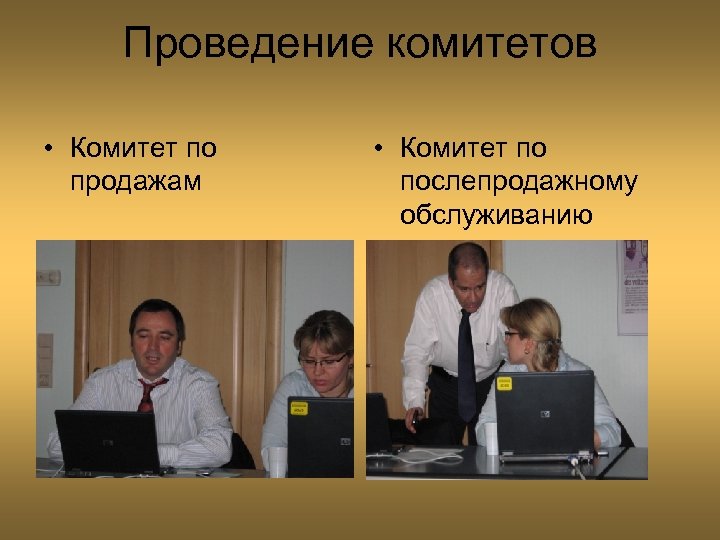 Проведение комитетов

• Комитет по продажам

• Комитет по послепродажному обслуживанию